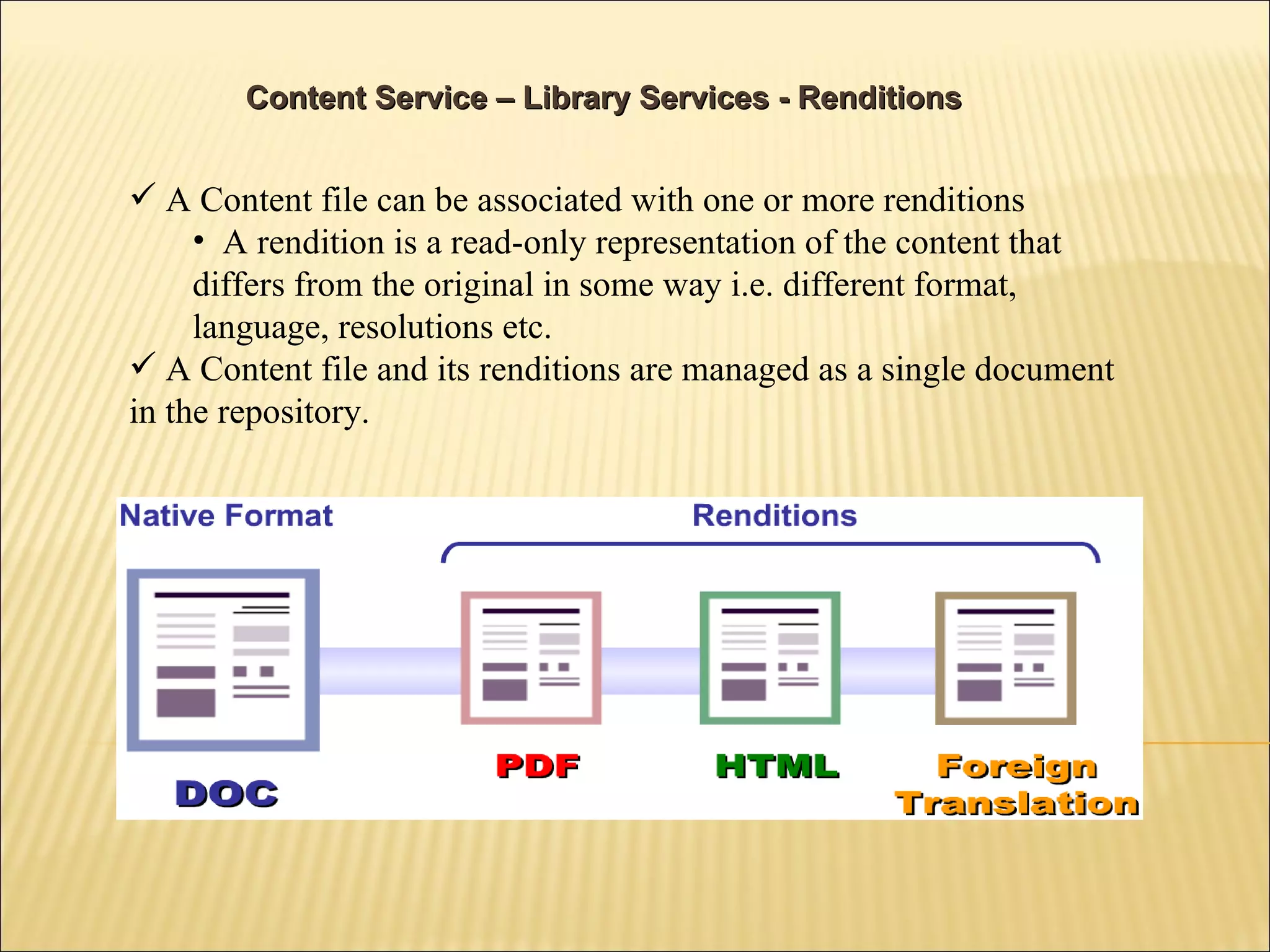 Content Service – Library Services - Renditions

✓ A Content file can be associated with one or more renditions

• A rendition is a read-only representation of the content that differs from the original in some way i.e. different format, language, resolutions etc.

✓ A Content file and its renditions are managed as a single document in the repository.

Native Format

Renditions

DOC

PDF

HTML

Foreign Translation